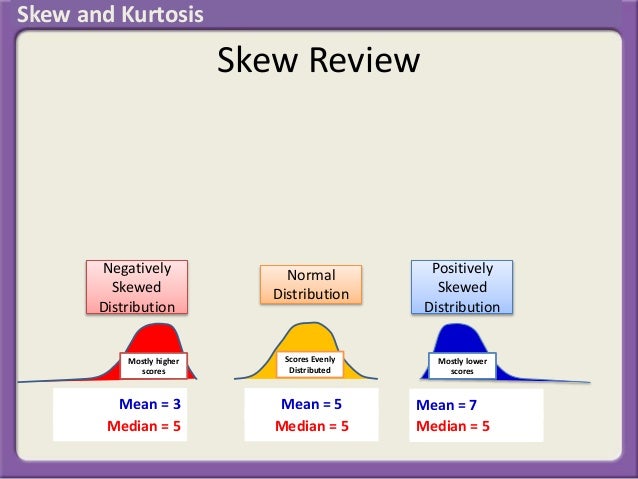 Skew and Kurtosis

Skew Review

Negatively Skewed Distribution

Mostly higher scores

Mean = 3
Median = 5

Normal Distribution

Scores Evenly Distributed

Mean = 5
Median = 5

Positively Skewed Distribution

Mostly lower scores

Mean = 7
Median = 5